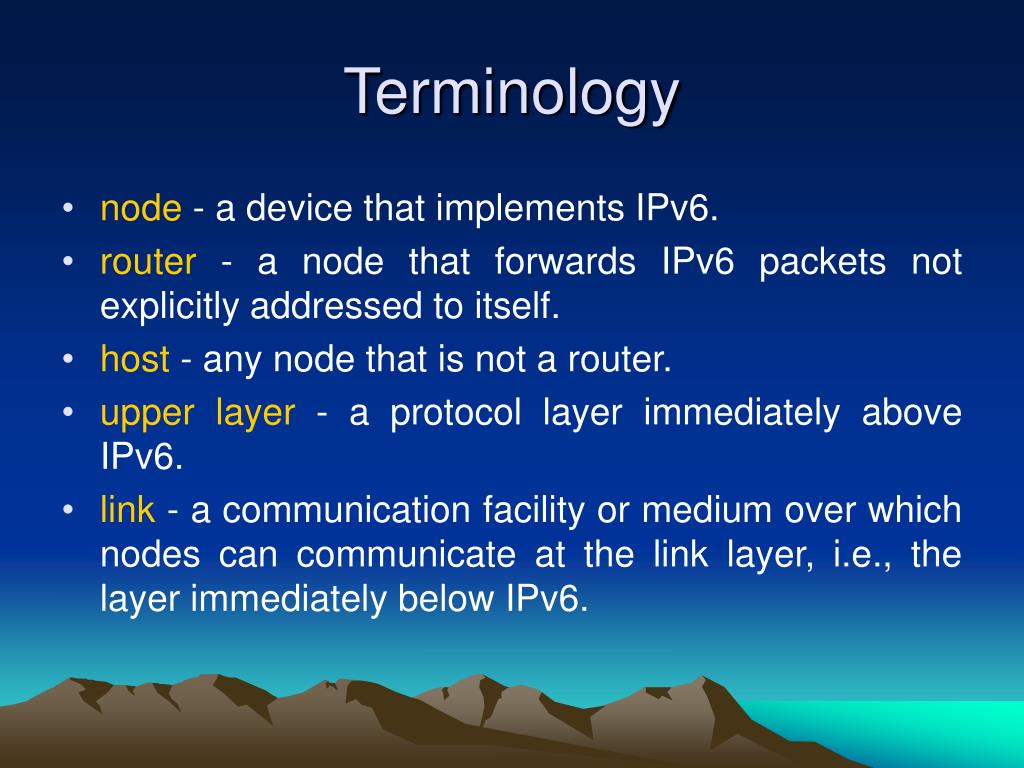 Terminology

• node - a device that implements IPv6.
• router - a node that forwards IPv6 packets not explicitly addressed to itself.
• host - any node that is not a router.
• upper layer - a protocol layer immediately above IPv6.
• link - a communication facility or medium over which nodes can communicate at the link layer, i.e., the layer immediately below IPv6.